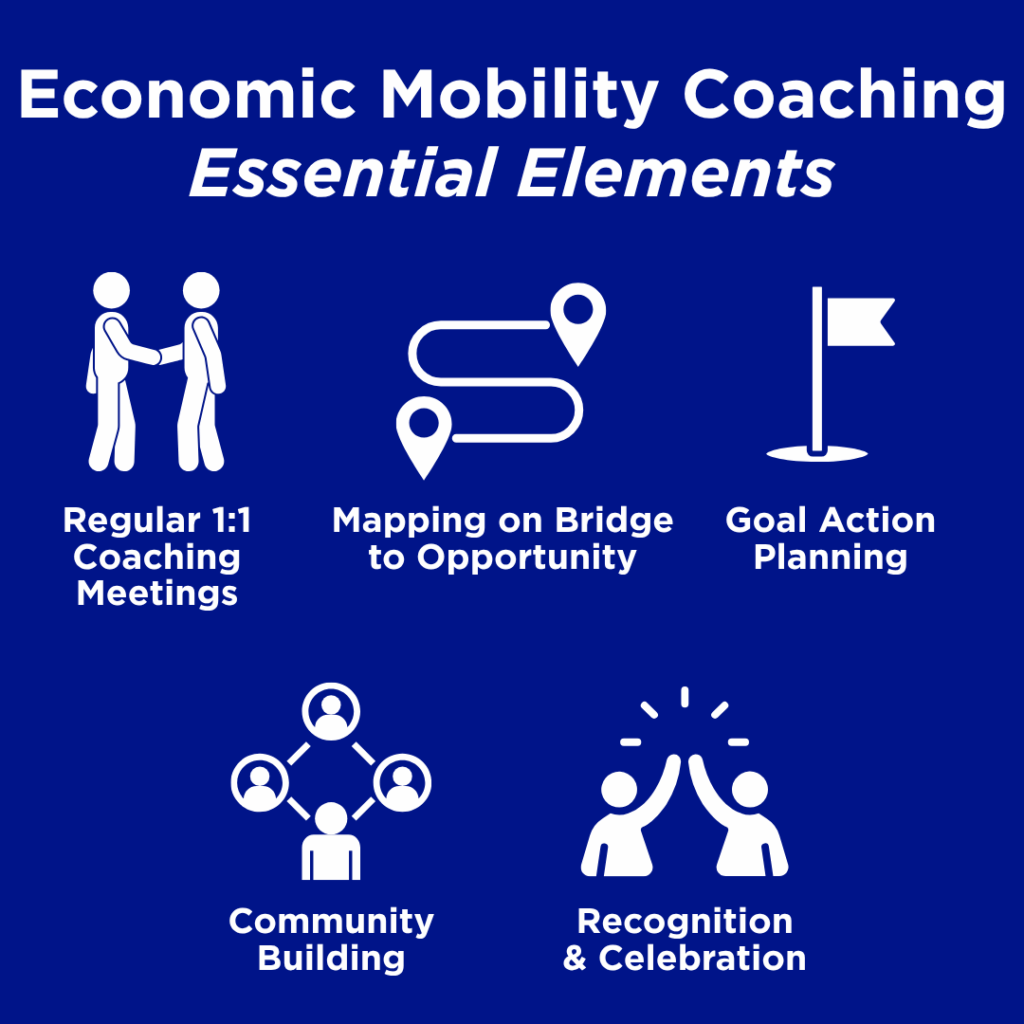 Economic Mobility Coaching
Essential Elements

Regular 1:1 Coaching Meetings

Mapping on Bridge to Opportunity

Goal Action Planning

Community Building

Recognition & Celebration